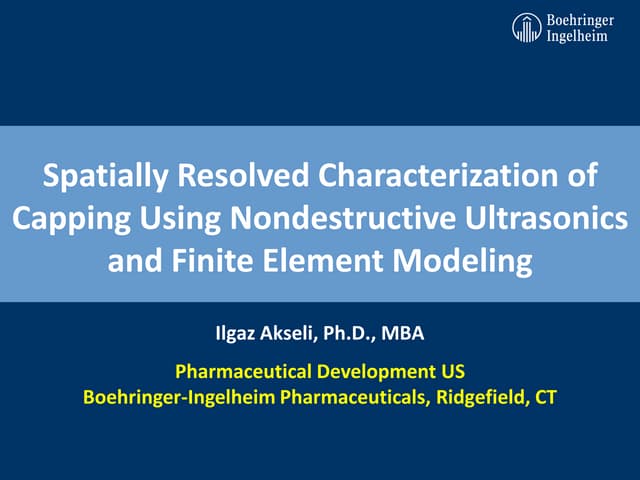 Boehringer Ingelheim

Spatially Resolved Characterization of Capping Using Nondestructive Ultrasonics and Finite Element Modeling

Ilgaz Akseli, Ph.D., MBA

Pharmaceutical Development US
Boehringer-Ingelheim Pharmaceuticals, Ridgefield, CT